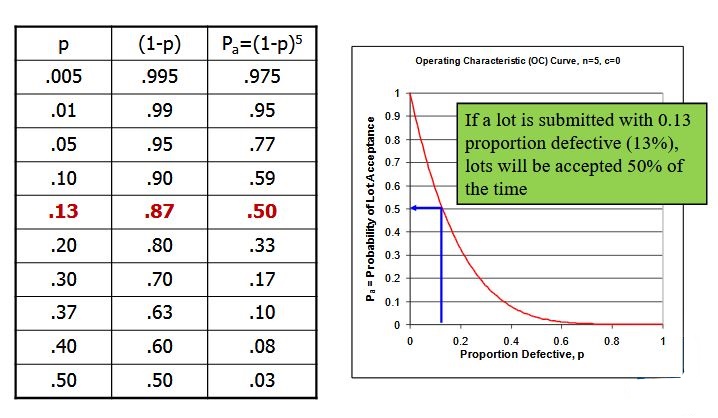 | p | (1-p) | $P_a=(1-p)^5$ |
|---|---|---|
| .005 | .995 | .975 |
| .01 | .99 | .95 |
| .05 | .95 | .77 |
| .10 | .90 | .59 |
| .13 | .87 | .50 |
| .20 | .80 | .33 |
| .30 | .70 | .17 |
| .37 | .63 | .10 |
| .40 | .60 | .08 |
| .50 | .50 | .03 |

Operating Characteristic (OC) Curve, n=5, c=0

If a lot is submitted with 0.13 proportion defective (13%), lots will be accepted 50% of the time

$P_a$ = Probability of Lot Acceptance

1
0.9
0.8
0.7
0.6
0.5
0.4
0.3
0.2
0.1
0

0
0.2
0.4
0.6
0.8
1

Proportion Defective, p